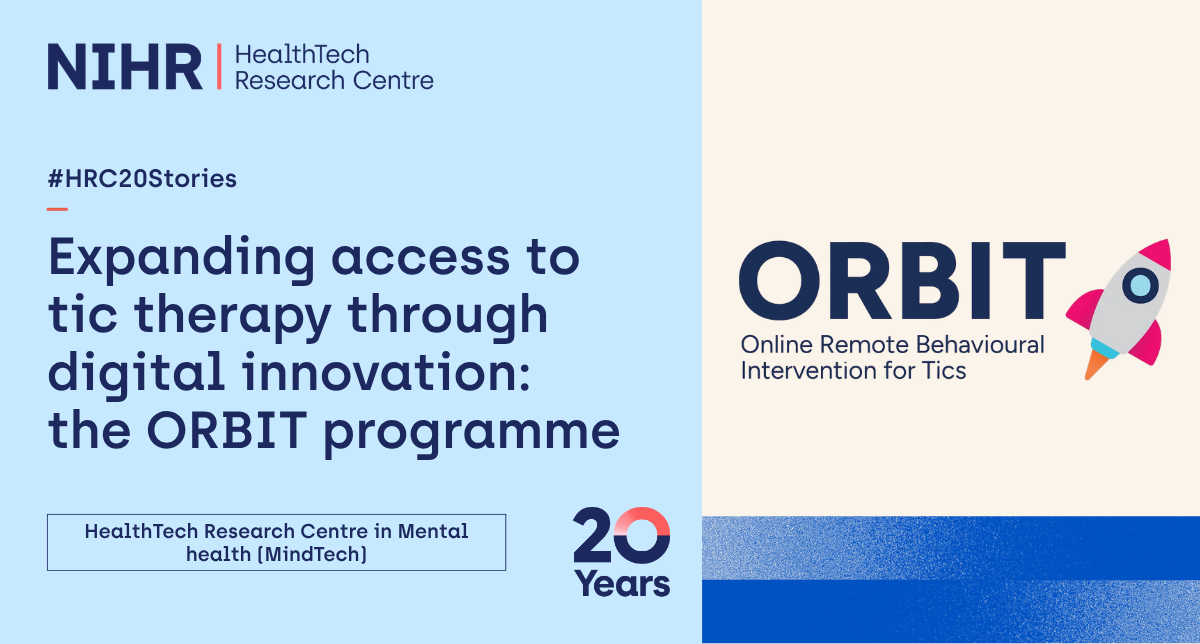 NIHR | HealthTech Research Centre

#HRC20Stories

Expanding access to tic therapy through digital innovation: the ORBIT programme

HealthTech Research Centre in Mental health (MindTech)

20 Years

ORBIT
Online Remote Behavioural Intervention for Tics